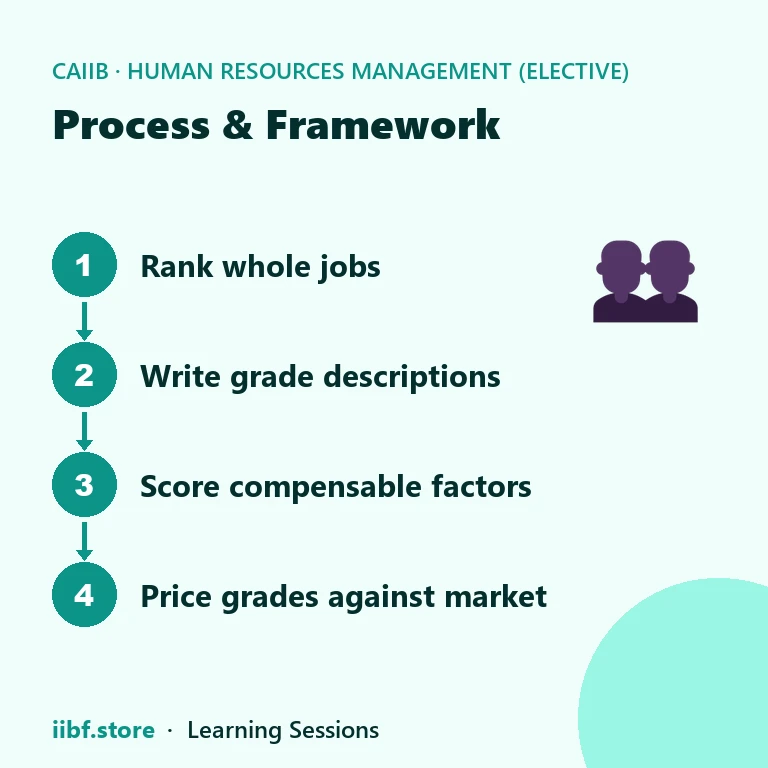 CAIIB · HUMAN RESOURCES MANAGEMENT (ELECTIVE)

Process & Framework

1 Rank whole jobs

2 Write grade descriptions

3 Score compensable factors

4 Price grades against market

iibf.store · Learning Sessions